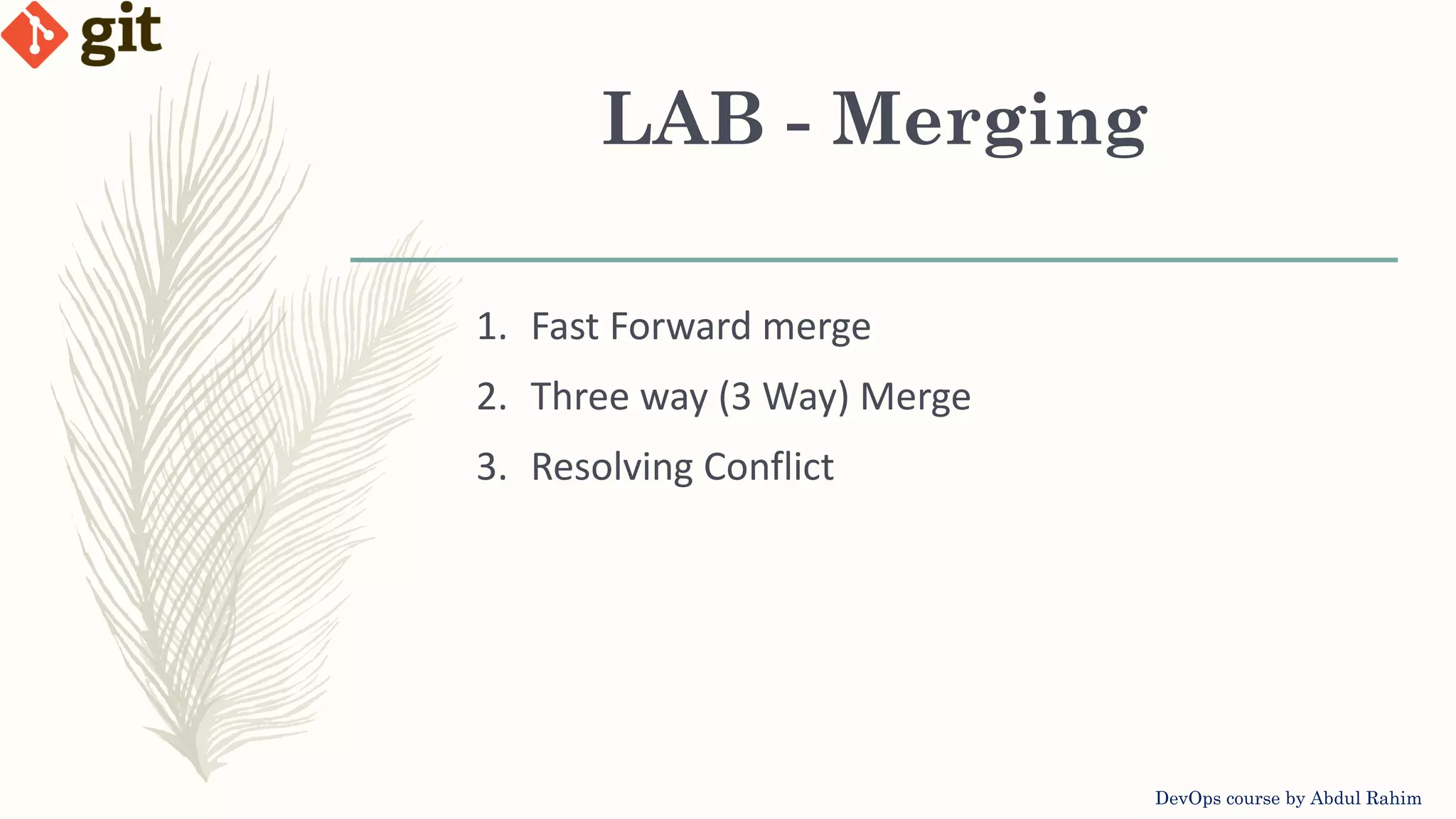 git

LAB - Merging

1. Fast Forward merge
2. Three way (3 Way) Merge
3. Resolving Conflict

DevOps course by Abdul Rahim